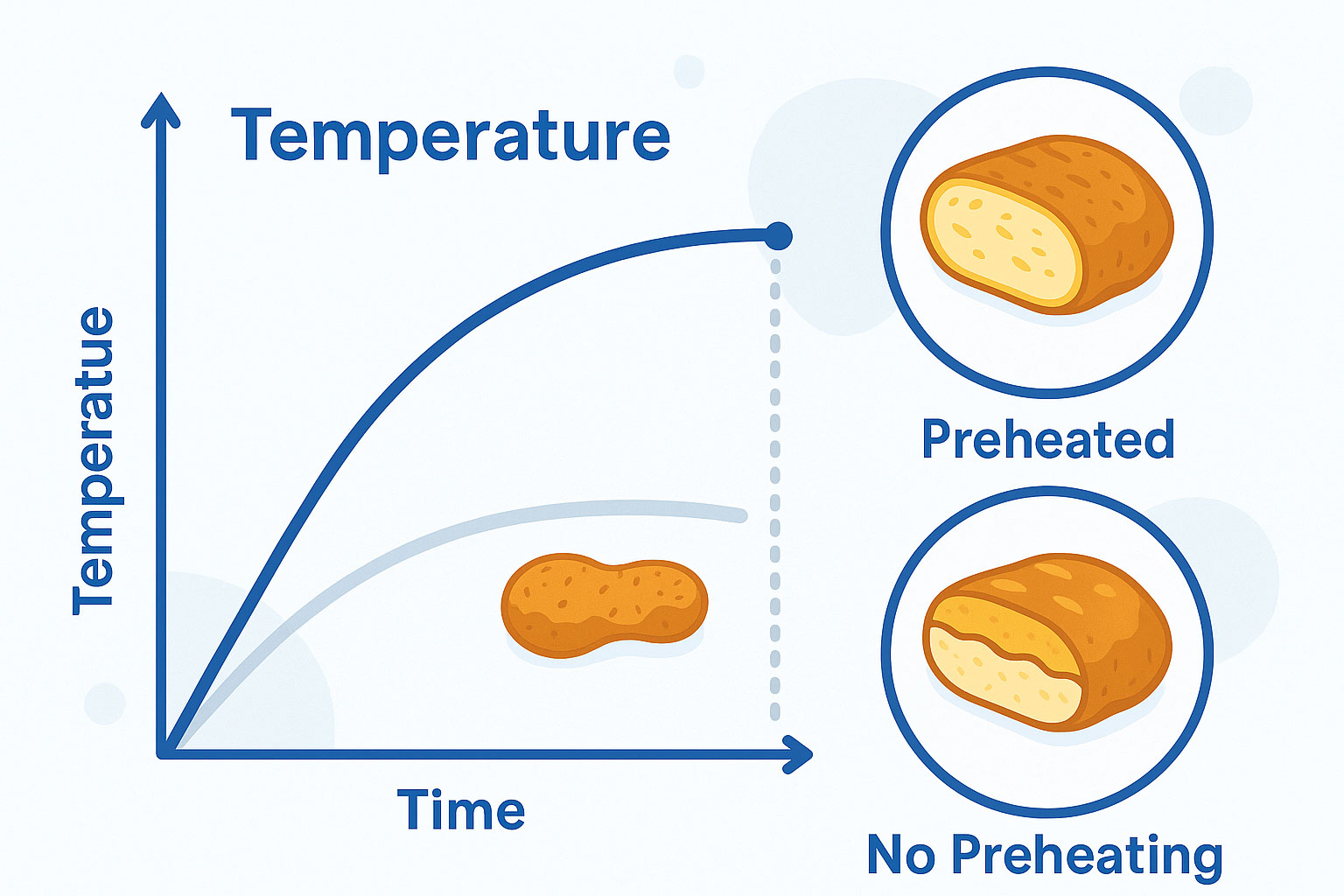 Temperature

Temperatue

Time

Preheated

No Preheating